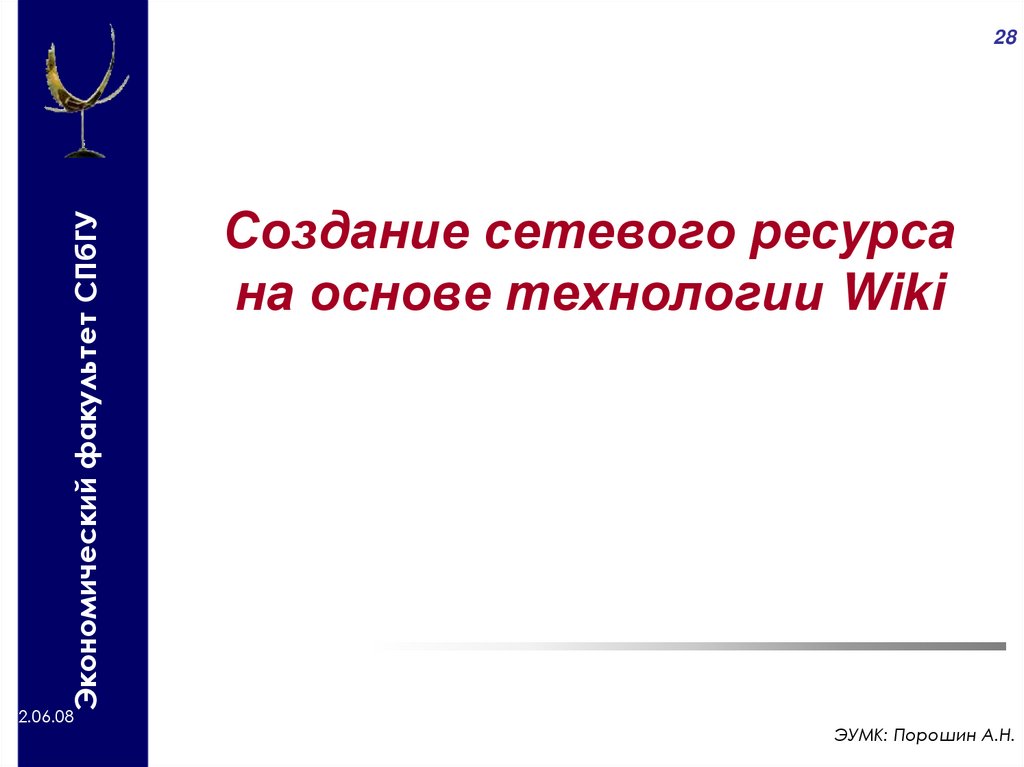 28

Экономический факультет СПбГУ

Создание сетевого ресурса на основе технологии Wiki

2.06.08

ЭУМК: Порошин А.Н.